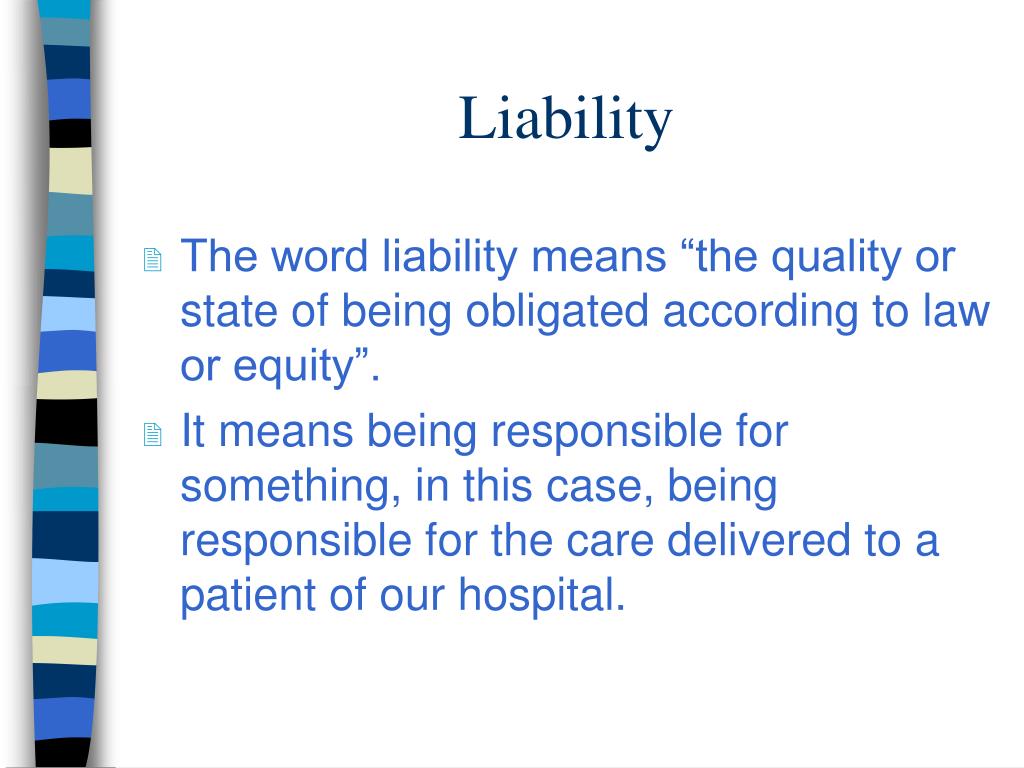 Liability

The word liability means “the quality or state of being obligated according to law or equity”.

It means being responsible for something, in this case, being responsible for the care delivered to a patient of our hospital.